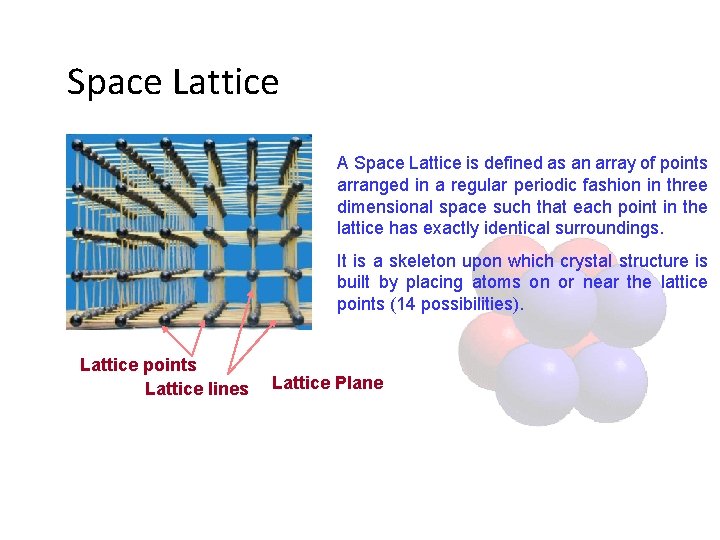 Space Lattice

A Space Lattice is defined as an array of points arranged in a regular periodic fashion in three dimensional space such that each point in the lattice has exactly identical surroundings.

It is a skeleton upon which crystal structure is built by placing atoms on or near the lattice points (14 possibilities).

Lattice points

Lattice lines

Lattice Plane